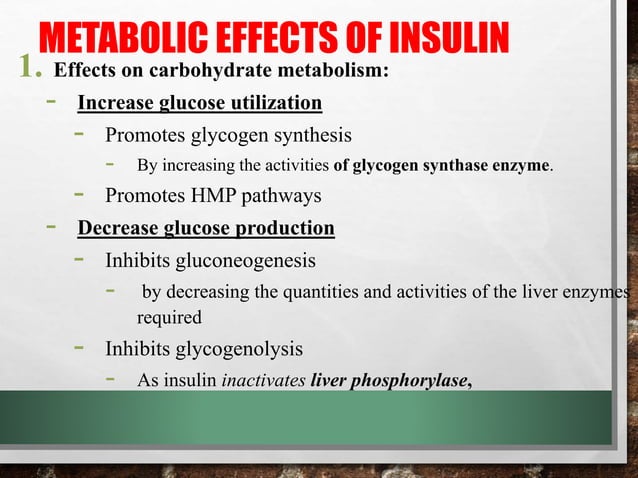 METABOLIC EFFECTS OF INSULIN

1. Effects on carbohydrate metabolism:

- Increase glucose utilization
  - Promotes glycogen synthesis
    - By increasing the activities of glycogen synthase enzyme.
  - Promotes HMP pathways
- Decrease glucose production
  - Inhibits gluconeogenesis
    - by decreasing the quantities and activities of the liver enzymes required
  - Inhibits glycogenolysis
    - As insulin inactivates liver phosphorylase,